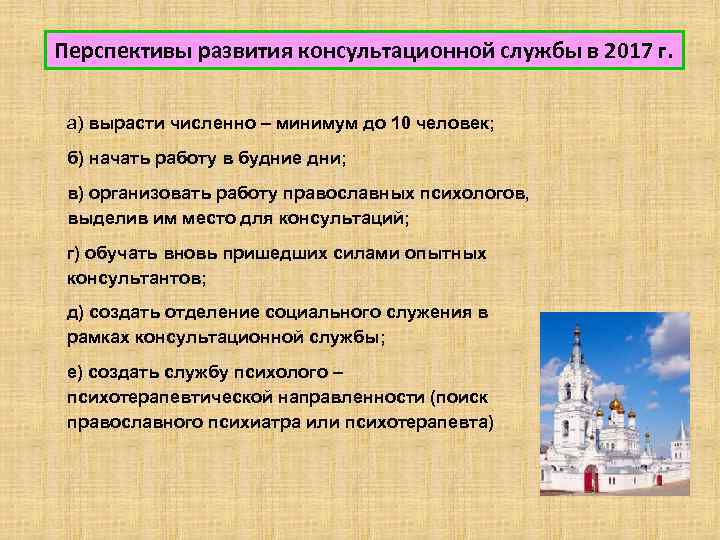 Перспективы развития консультационной службы в 2017 г.

а) вырасти численно – минимум до 10 человек;

б) начать работу в будние дни;

в) организовать работу православных психологов, выделив им место для консультаций;

г) обучать вновь пришедших силами опытных консультантов;

д) создать отделение социального служения в рамках консультационной службы;

е) создать службу психолого – психотерапевтической направленности (поиск православного психиатра или психотерапевта)